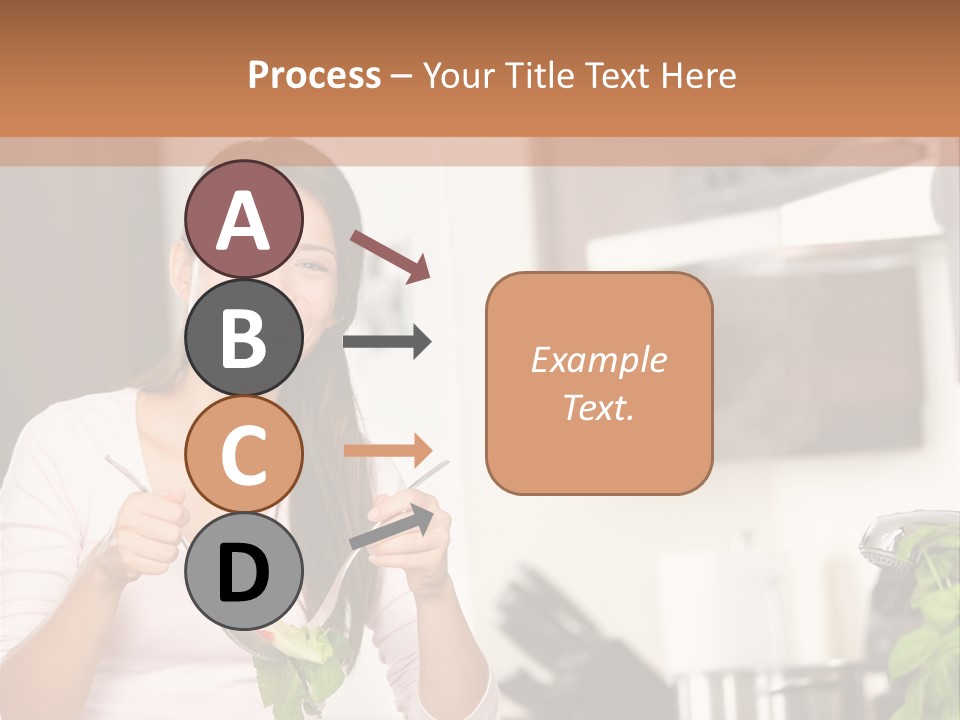 Process – Your Title Text Here

A

B

C

D

Example Text.